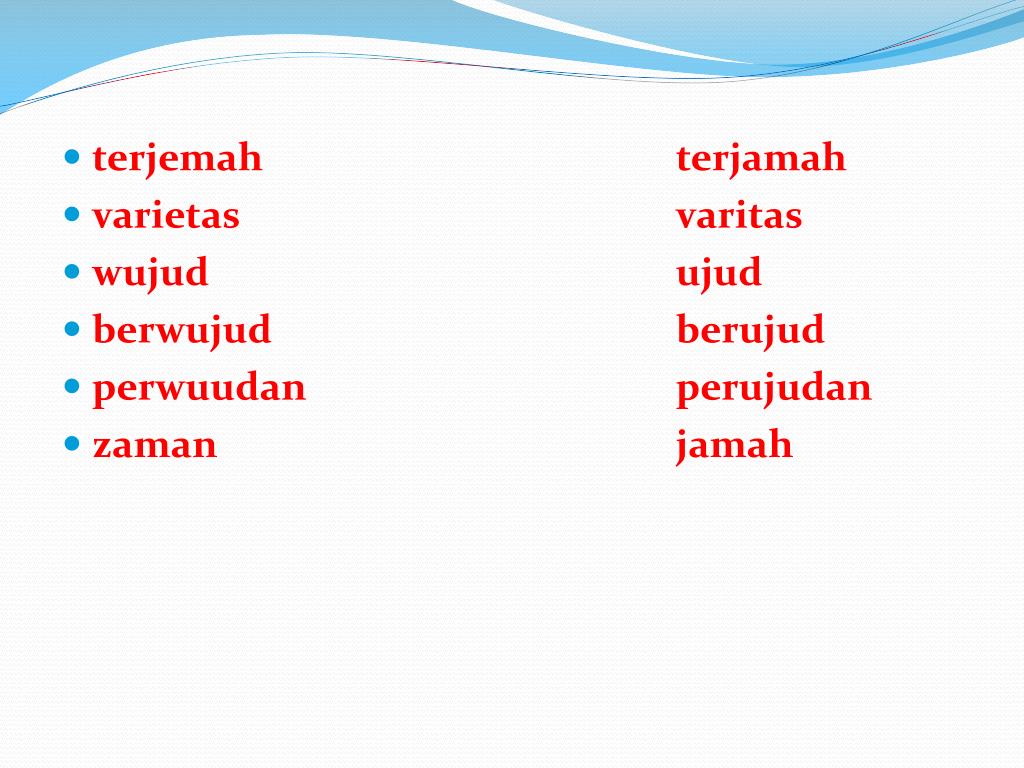 - terjemah terjamah
- varietas varitas
- wujud ujud
- berwujud berujud
- perwuudan perujudan
- zaman jamah